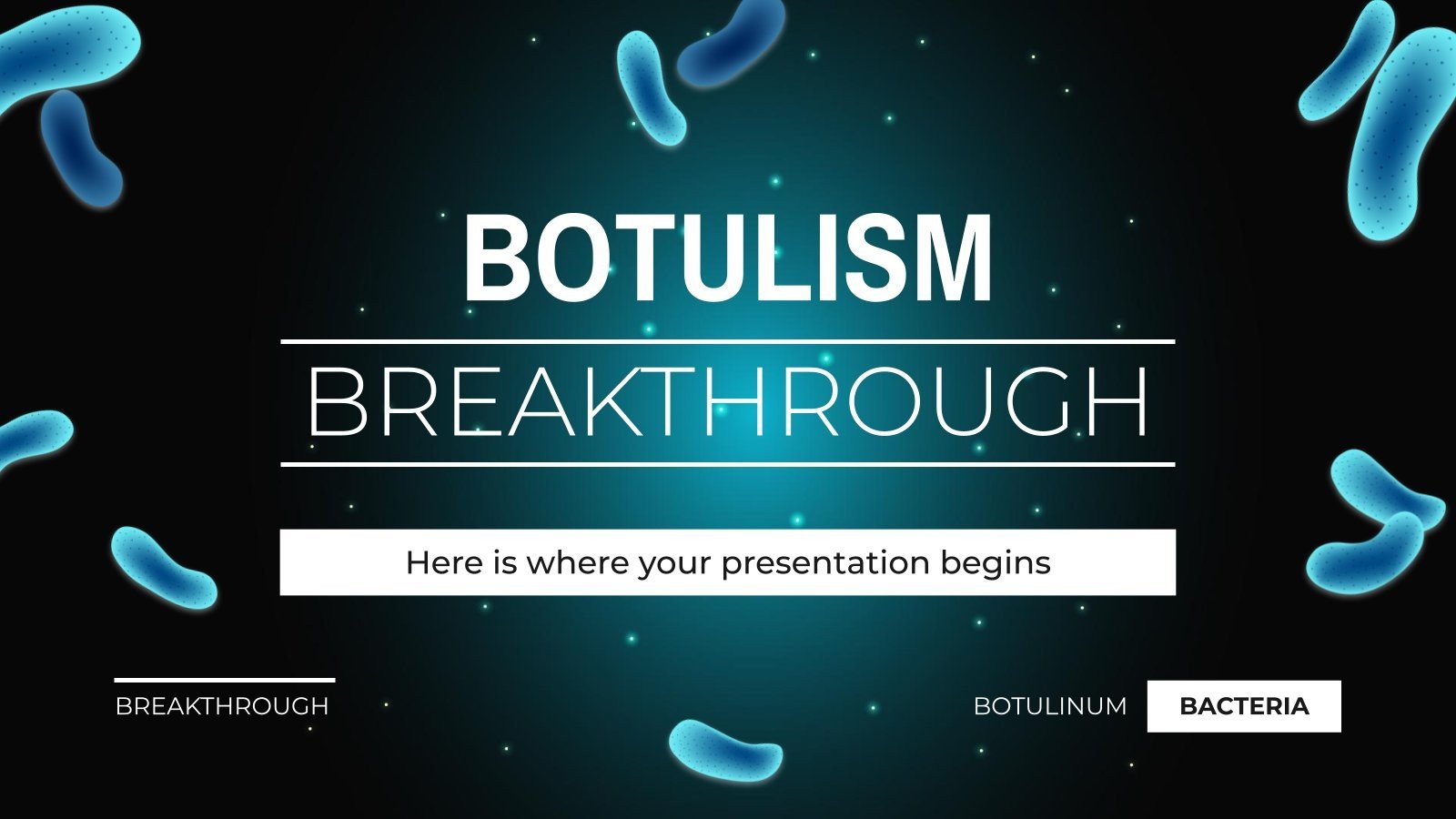 BOTULISM

BREAKTHROUGH

Here is where your presentation begins

BREAKTHROUGH

BOTULINUM BACTERIA